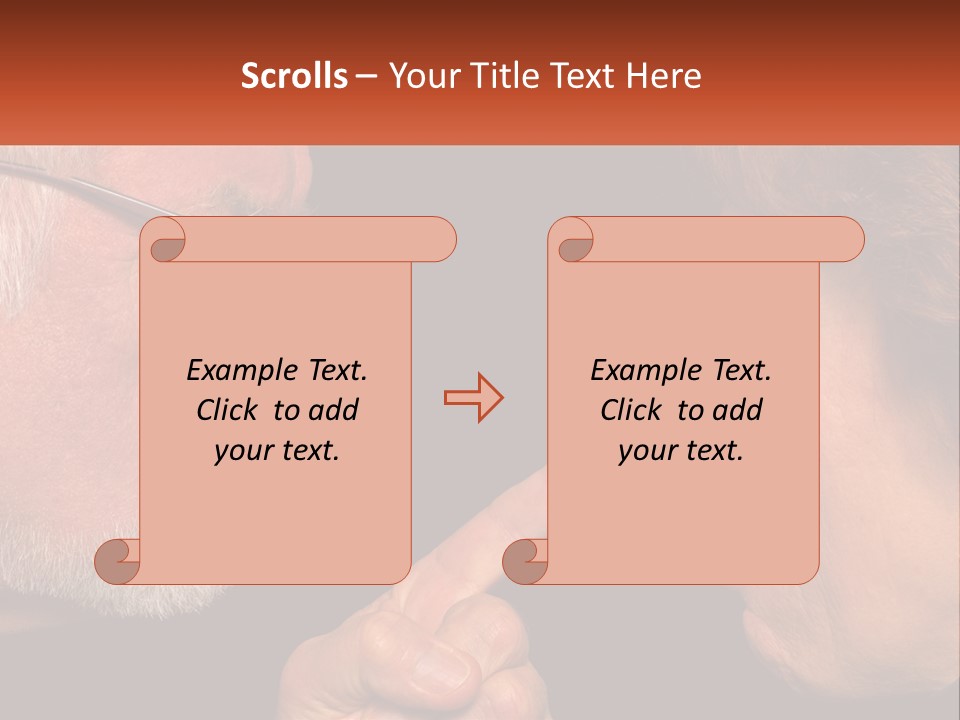 Scrolls – Your Title Text Here

Example Text. Click to add your text.

Example Text. Click to add your text.